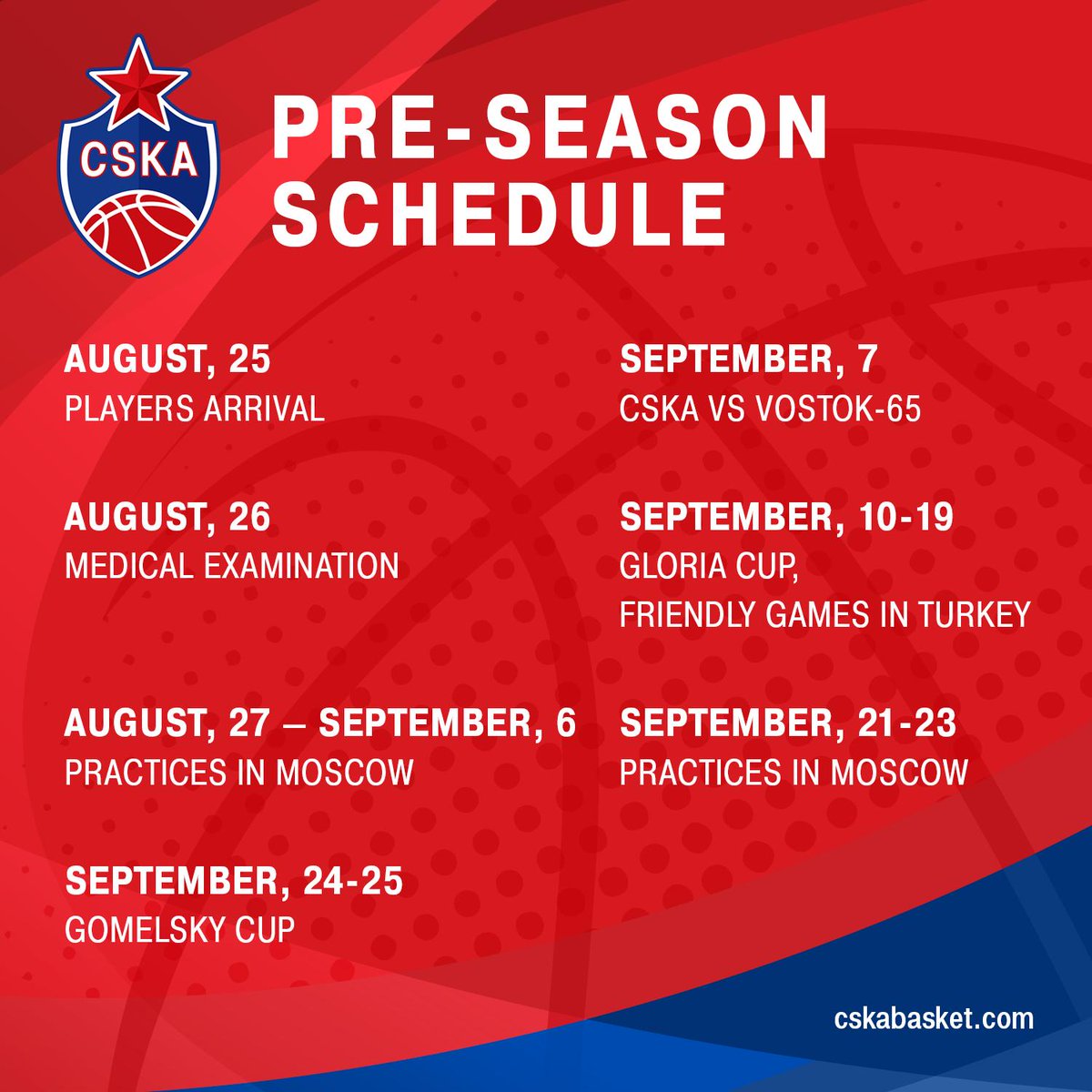 CSKA

PRE-SEASON SCHEDULE

AUGUST, 25
PLAYERS ARRIVAL

AUGUST, 26
MEDICAL EXAMINATION

AUGUST, 27 – SEPTEMBER, 6
PRACTICES IN MOSCOW

SEPTEMBER, 24-25
GOMELSKY CUP

SEPTEMBER, 7
CSKA VS VOSTOK-65

SEPTEMBER, 10-19
GLORIA CUP, FRIENDLY GAMES IN TURKEY

SEPTEMBER, 21-23
PRACTICES IN MOSCOW

cskabasket.com